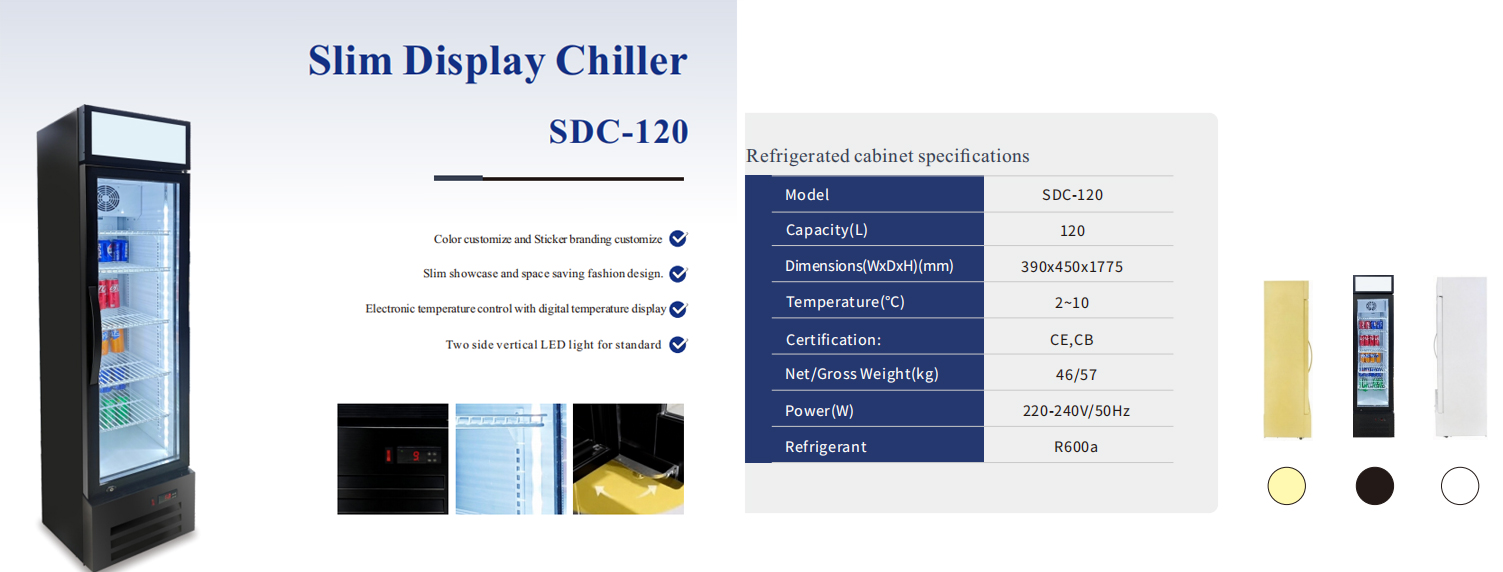 Slim Display Chiller

SDC-120

Color customize and Sticker branding customize

Slim showcase and space saving fashion design.

Electronic temperature control with digital temperature display

Two side vertical LED light for standard

Refrigerated cabinet specifications

| Model | SDC-120 |
|---|---|
| Capacity(L) | 120 |
| Dimensions(WxDxH)(mm) | 390x450x1775 |
| Temperature(℃) | 2~10 |
| Certification: | CE,CB |
| Net/Gross Weight(kg) | 46/57 |
| Power(W) | 220-240V/50Hz |
| Refrigerant | R600a |